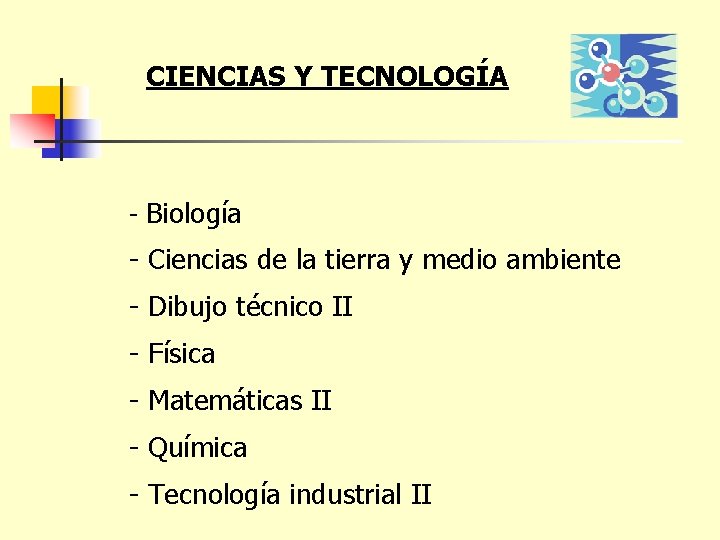 CIENCIAS Y TECNOLOGÍA

- Biología
- Ciencias de la tierra y medio ambiente
- Dibujo técnico II
- Física
- Matemáticas II
- Química
- Tecnología industrial II